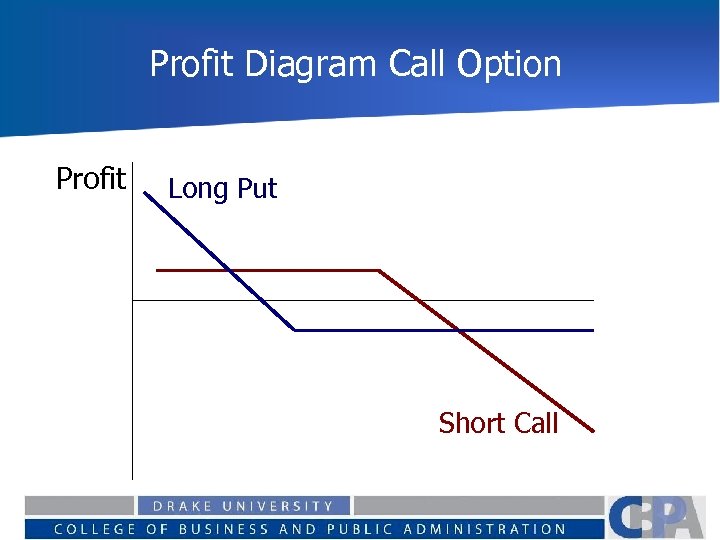 Profit Diagram Call Option

Profit

Long Put

Short Call

DRAKE UNIVERSITY

COLLEGE OF BUSINESS AND PUBLIC ADMINISTRATION

CBPA